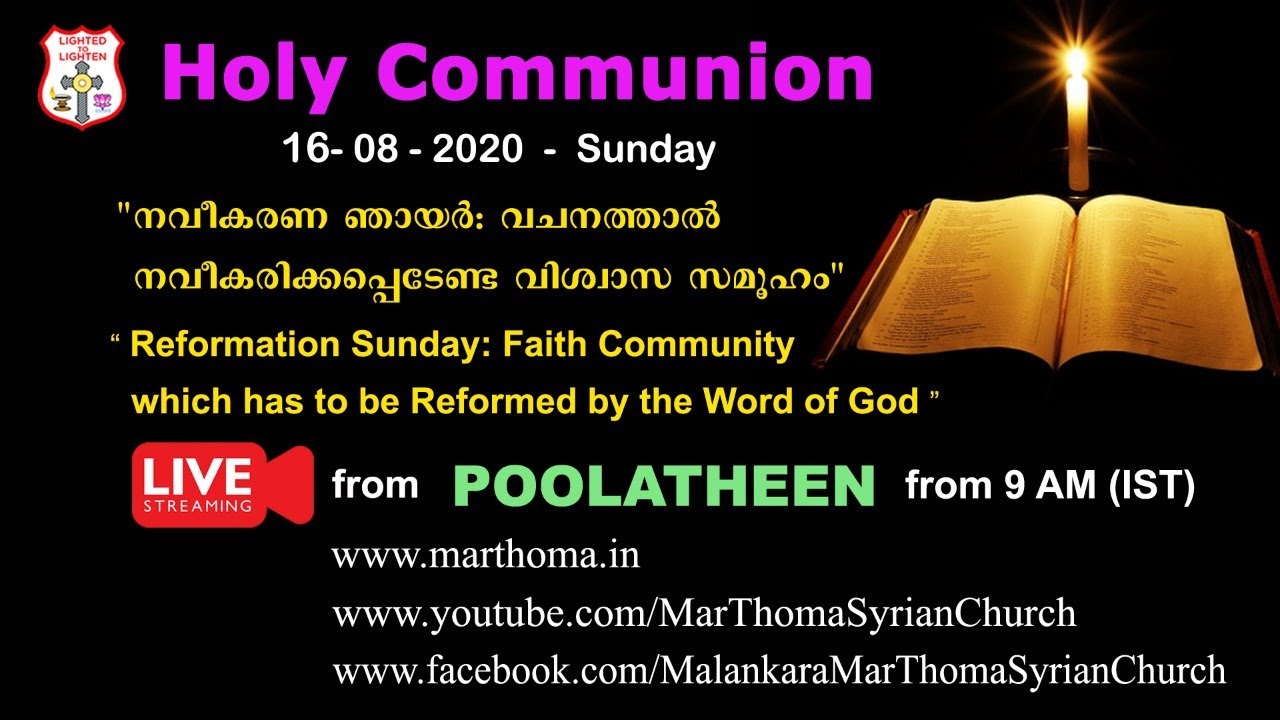 LIGHTED TO LIGHTEN

Holy Communion

16- 08 - 2020 - Sunday

"നവീകരണ ഞായർ: വചനത്താൽ നവീകരിക്കപ്പെടേണ്ട വിശ്വാസ സമൂഹം"

“ Reformation Sunday: Faith Community which has to be Reformed by the Word of God ”

LIVE STREAMING

from POOLATHEEN from 9 AM (IST)

www.marthoma.in

www.youtube.com/MarThomaSyrianChurch

www.facebook.com/MalankaraMarThomaSyrianChurch